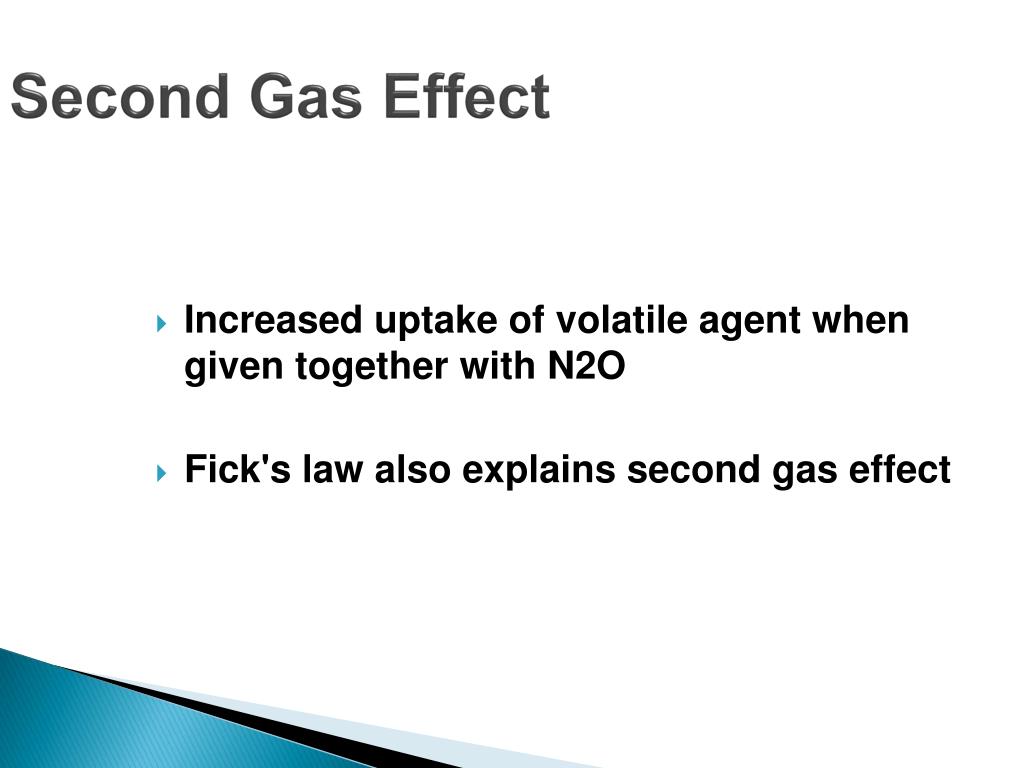 Second Gas Effect

Increased uptake of volatile agent when given together with N2O

Fick's law also explains second gas effect